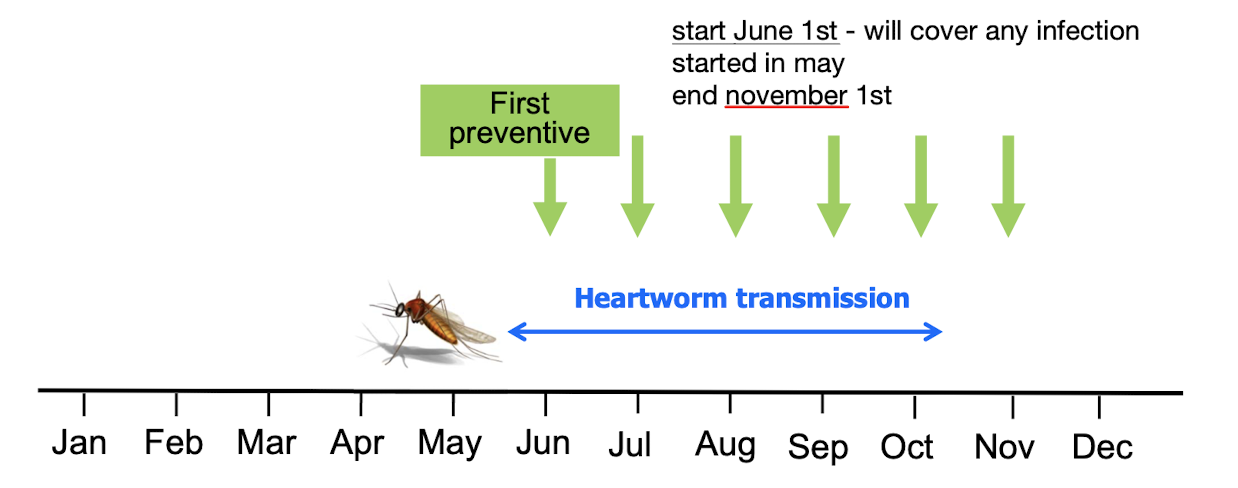 start June 1st - will cover any infection started in may
end november 1st

First preventive

Heartworm transmission

Jan Feb Mar Apr May Jun Jul Aug Sep Oct Nov Dec